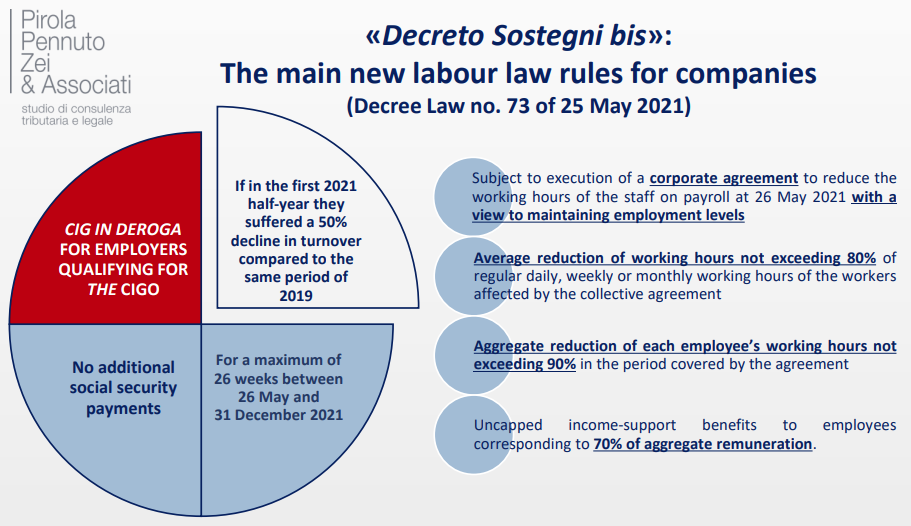 Pirola
Pennuto
Zei
& Associati
studio di consulenza tributaria e legale

«Decreto Sostegni bis»:
The main new labour law rules for companies
(Decree Law no. 73 of 25 May 2021)

CIG IN DEROGA FOR EMPLOYERS QUALIFYING FOR THE CIGO

If in the first 2021 half-year they suffered a 50% decline in turnover compared to the same period of 2019

No additional social security payments

For a maximum of 26 weeks between 26 May and 31 December 2021

Subject to execution of a corporate agreement to reduce the working hours of the staff on payroll at 26 May 2021 with a view to maintaining employment levels

Average reduction of working hours not exceeding 80% of regular daily, weekly or monthly working hours of the workers affected by the collective agreement

Aggregate reduction of each employee's working hours not exceeding 90% in the period covered by the agreement

Uncapped income-support benefits to employees corresponding to 70% of aggregate remuneration.